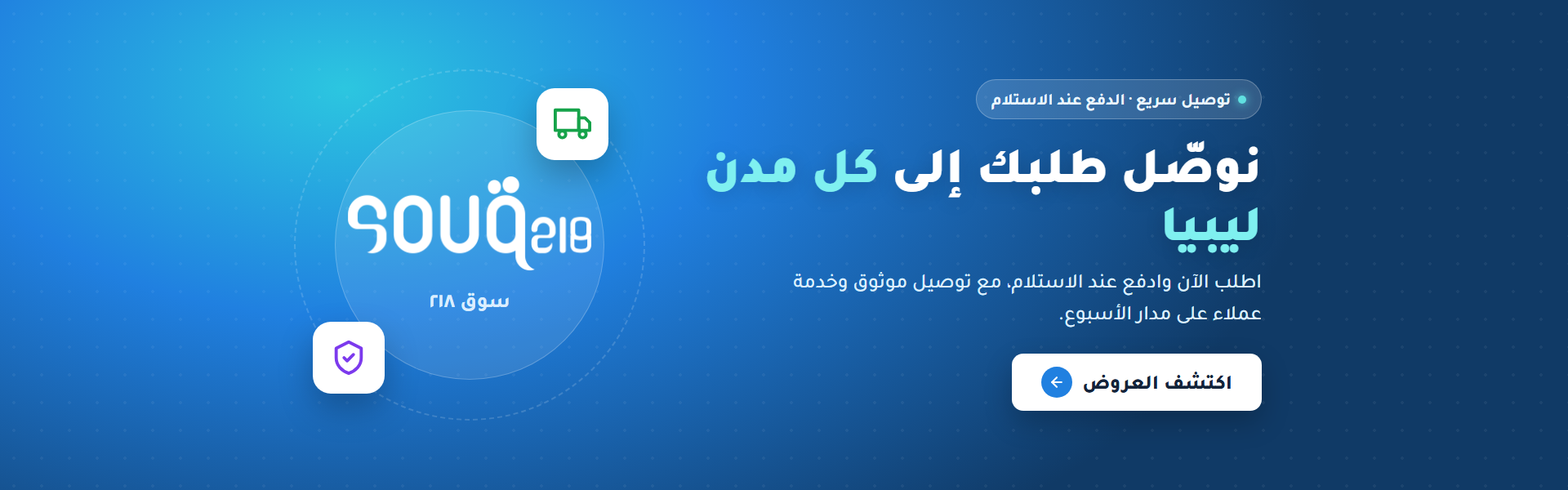 توصيل سريع · الدفع عند الاستلام

نوصّل طلبك إلى كل مدن ليبيا

اطلب الآن وادفع عند الاستلام، مع توصيل موثوق وخدمة عملاء على مدار الأسبوع.

اكتشف العروض

souq218

سوق ٢١٨